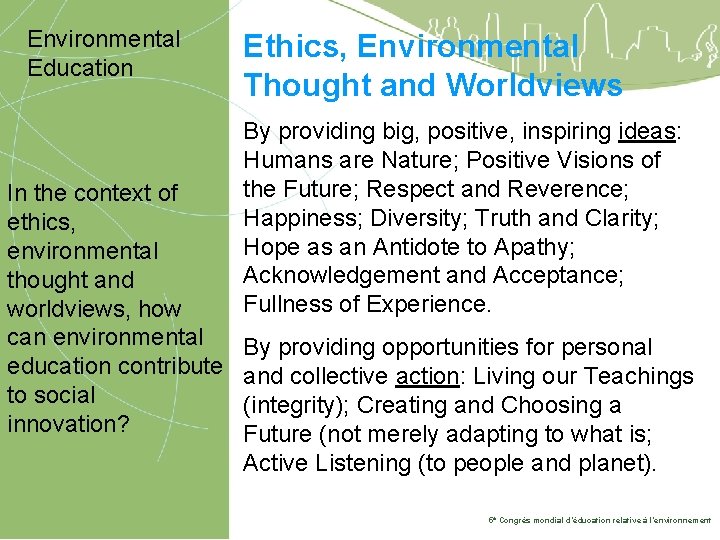 Environmental Education

In the context of ethics, environmental thought and worldviews, how can environmental education contribute to social innovation?

Ethics, Environmental Thought and Worldviews

By providing big, positive, inspiring ideas: Humans are Nature; Positive Visions of the Future; Respect and Reverence; Happiness; Diversity; Truth and Clarity; Hope as an Antidote to Apathy; Acknowledgement and Acceptance; Fullness of Experience.

By providing opportunities for personal and collective action: Living our Teachings (integrity); Creating and Choosing a Future (not merely adapting to what is; Active Listening (to people and planet).

6e Congrès mondial d'éducation relative à l'environnement